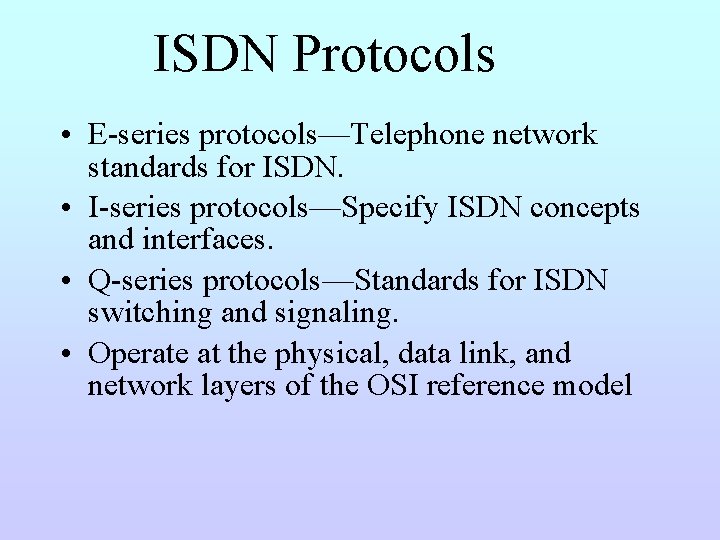 ISDN Protocols

• E-series protocols—Telephone network standards for ISDN.
• I-series protocols—Specify ISDN concepts and interfaces.
• Q-series protocols—Standards for ISDN switching and signaling.
• Operate at the physical, data link, and network layers of the OSI reference model